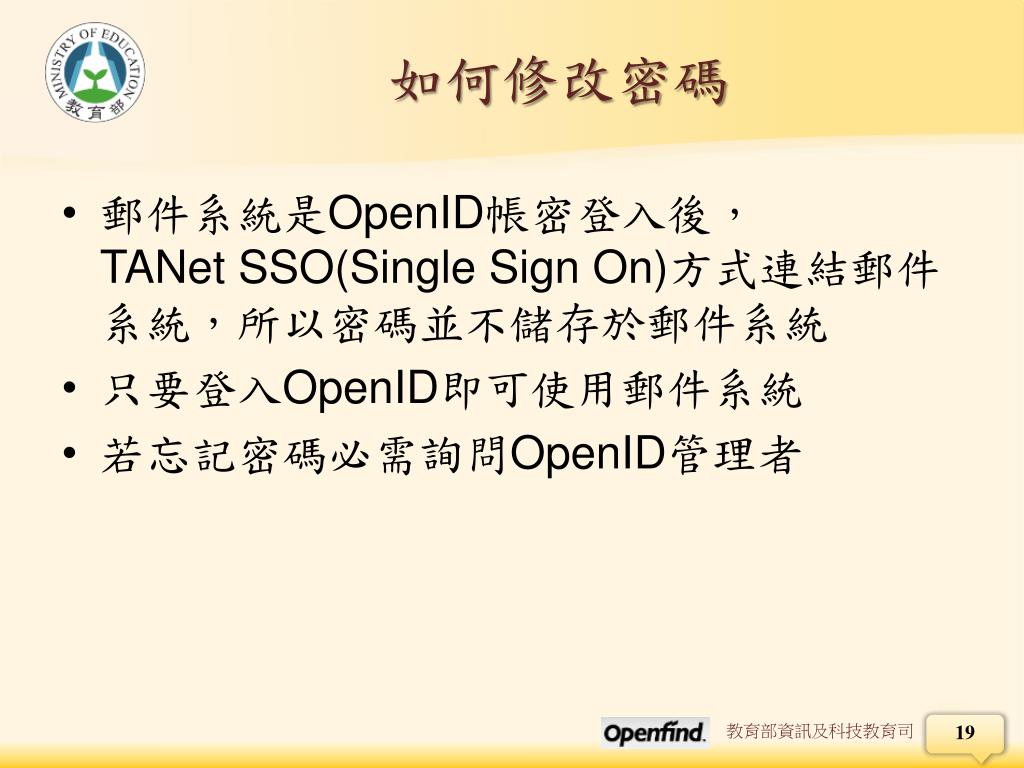 MINISTRY OF EDUCATION
教育部

如何修改密碼

• 郵件系統是OpenID帳密登入後，TANet SSO(Single Sign On)方式連結郵件系統，所以密碼並不儲存於郵件系統
• 只要登入OpenID即可使用郵件系統
• 若忘記密碼必需詢問OpenID管理者

Openfind. 教育部資訊及科技教育司 19